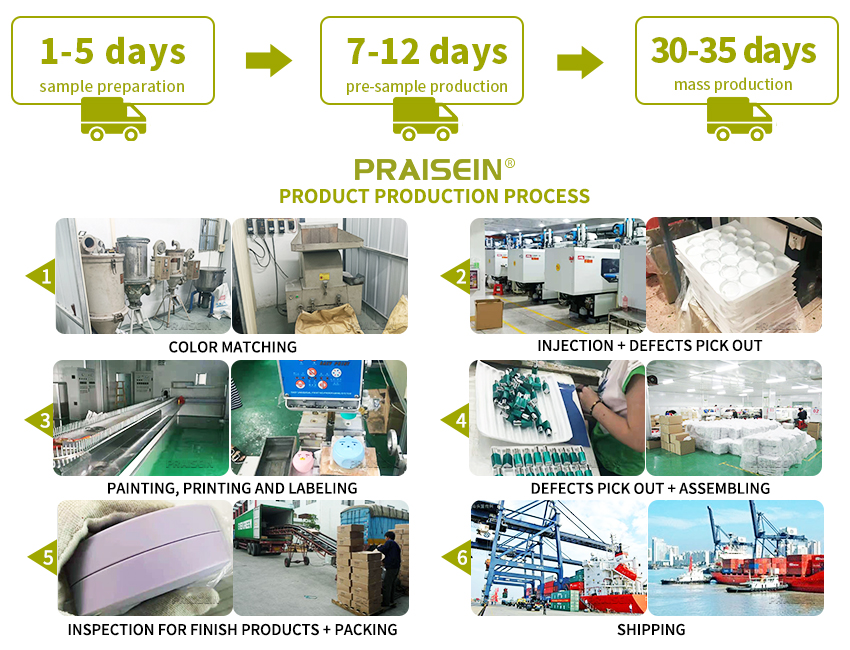 1-5 days
sample preparation

7-12 days
pre-sample production

30-35 days
mass production

PRAISEIN®
PRODUCT PRODUCTION PROCESS

1
COLOR MATCHING

2
INJECTION + DEFECTS PICK OUT

3
PAINTING, PRINTING AND LABELING

4
DEFECTS PICK OUT + ASSEMBLING

5
INSPECTION FOR FINISH PRODUCTS + PACKING

6
SHIPPING